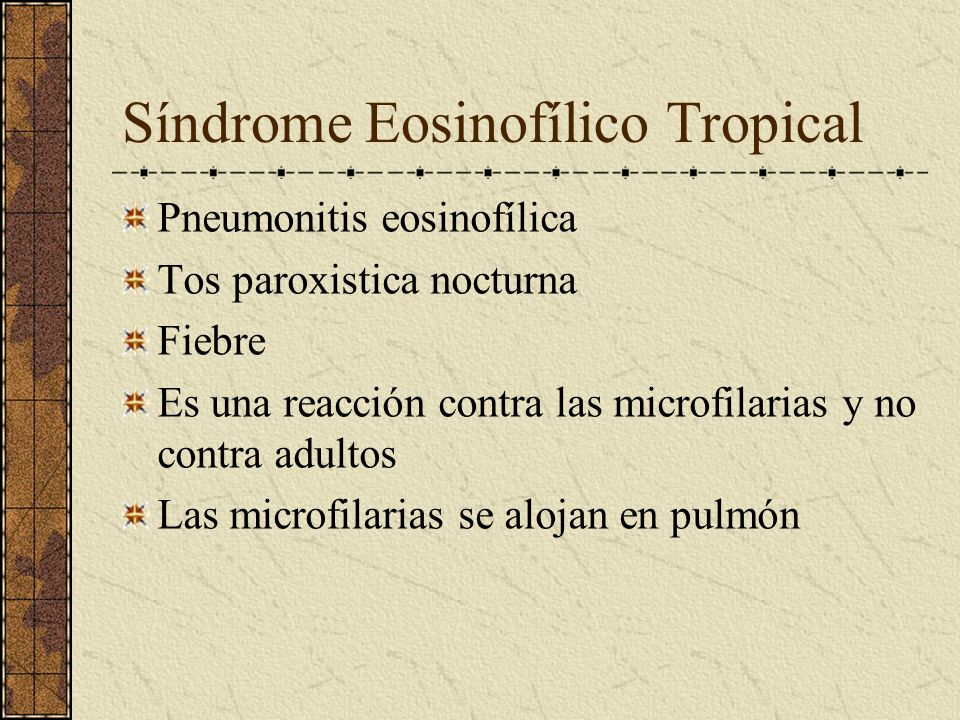 Síndrome Eosinofílico Tropical

Pneumonitis eosinofílica
Tos paroxistica nocturna
Fiebre
Es una reacción contra las microfilarias y no contra adultos
Las microfilarias se alojan en pulmón